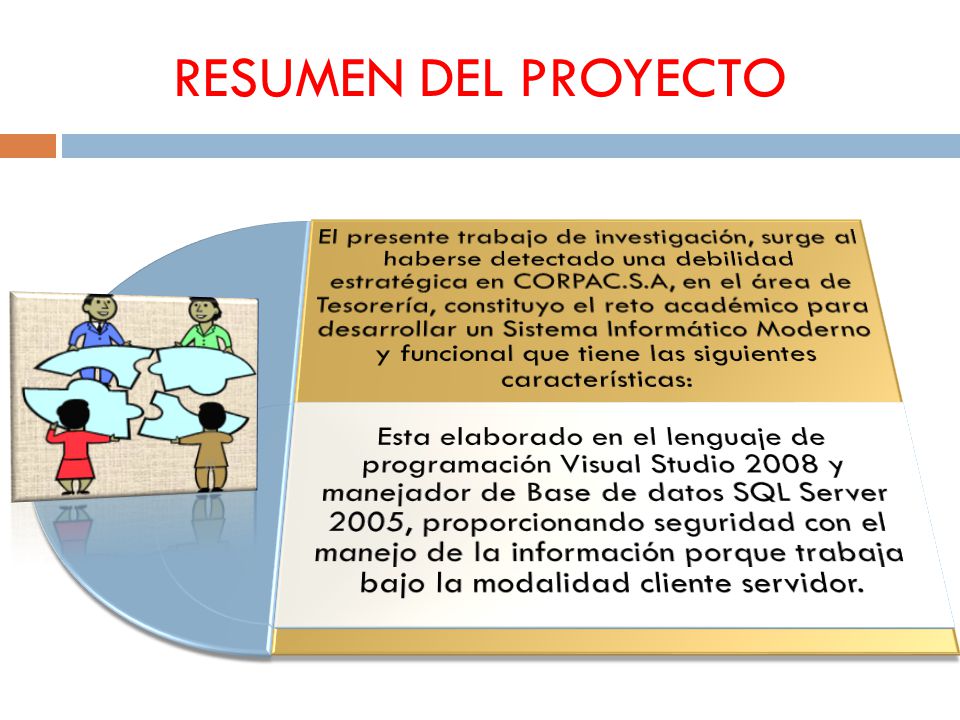 RESUMEN DEL PROYECTO

El presente trabajo de investigación, surge al haberse detectado una debilidad estratégica en CORPAC.S.A, en el área de Tesorería, constituyo el reto académico para desarrollar un Sistema Informático Moderno y funcional que tiene las siguientes características:

Esta elaborado en el lenguaje de programación Visual Studio 2008 y manejador de Base de datos SQL Server 2005, proporcionando seguridad con el manejo de la información porque trabaja bajo la modalidad cliente servidor.